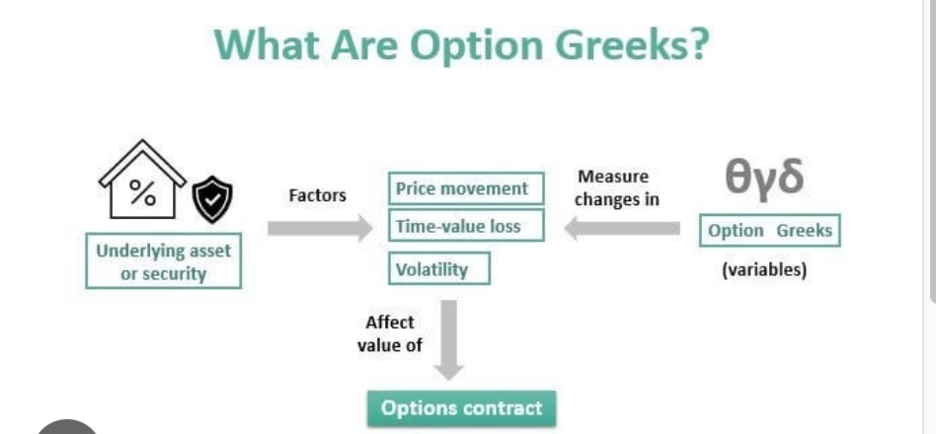 What Are Option Greeks?

%

Underlying asset or security

Factors

Price movement

Time-value loss

Volatility

Measure changes in

θγδ

Option Greeks

(variables)

Affect value of

Options contract